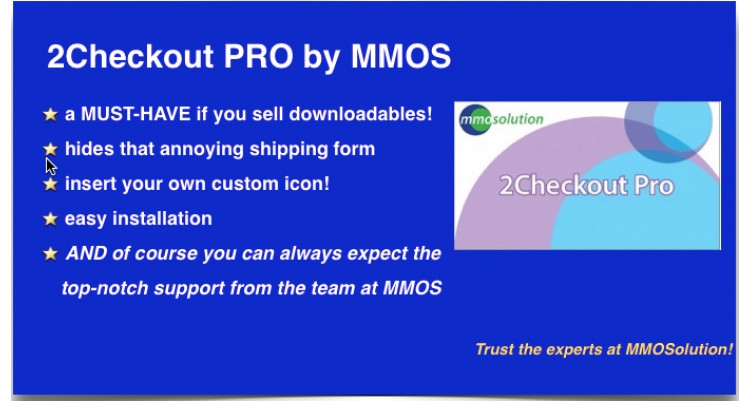 2Checkout PRO by MMOS

★ a MUST-HAVE if you sell downloadables!

★ hides that annoying shipping form

★ insert your own custom icon!

★ easy installation

★ AND of course you can always expect the top-notch support from the team at MMOS

mmosolution

2Checkout Pro

Trust the experts at MMOSolution!